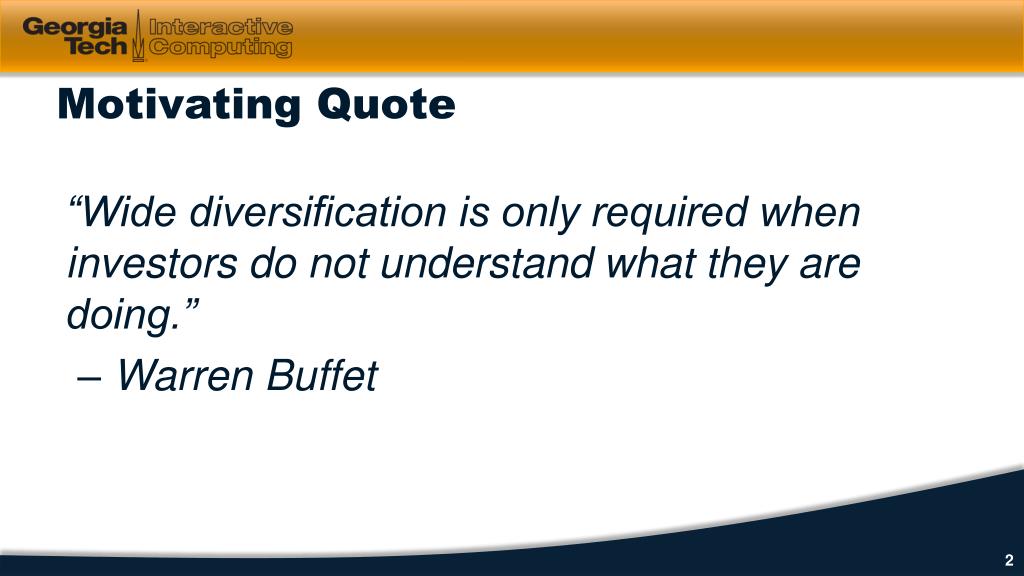 Georgia Tech Interactive Computing

Motivating Quote

“Wide diversification is only required when investors do not understand what they are doing.”

– Warren Buffet

2